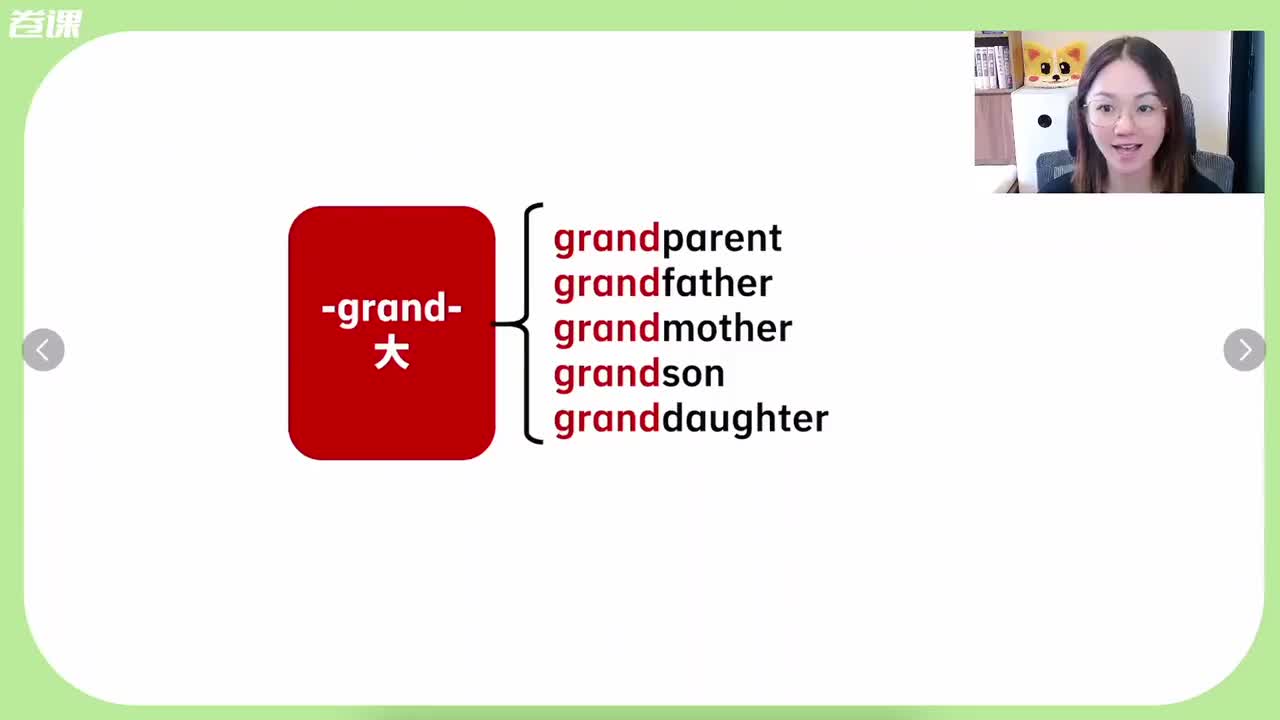 卷课

-grand-
大

grandparent
grandfather
grandmother
grandson
granddaughter